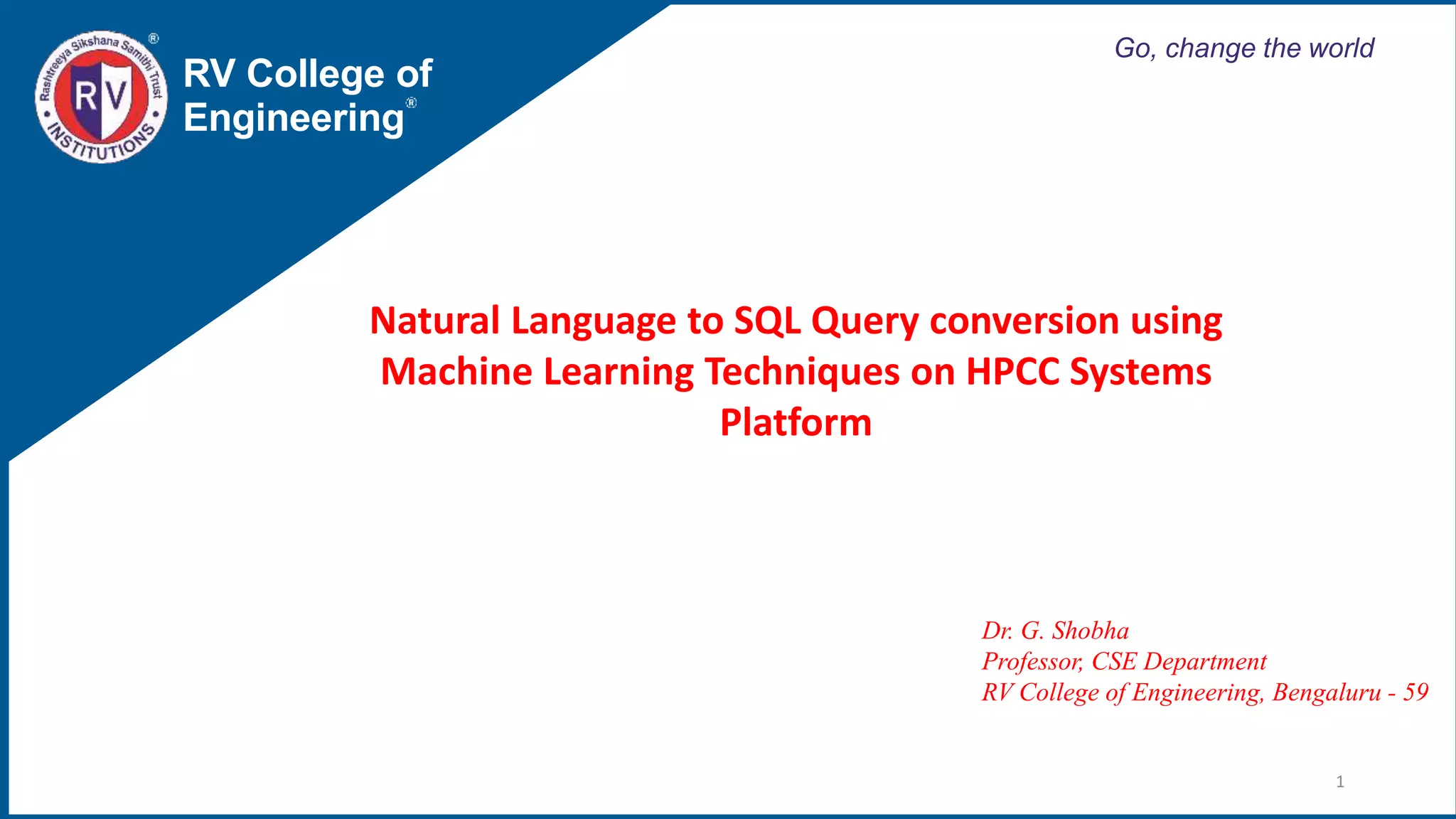 Rashtreeya Sikshana Samithi Trust ®
RV
INSTITUTIONS

RV College of Engineering®

Go, change the world

Natural Language to SQL Query conversion using Machine Learning Techniques on HPCC Systems Platform

Dr. G. Shobha
Professor, CSE Department
RV College of Engineering, Bengaluru - 59

1